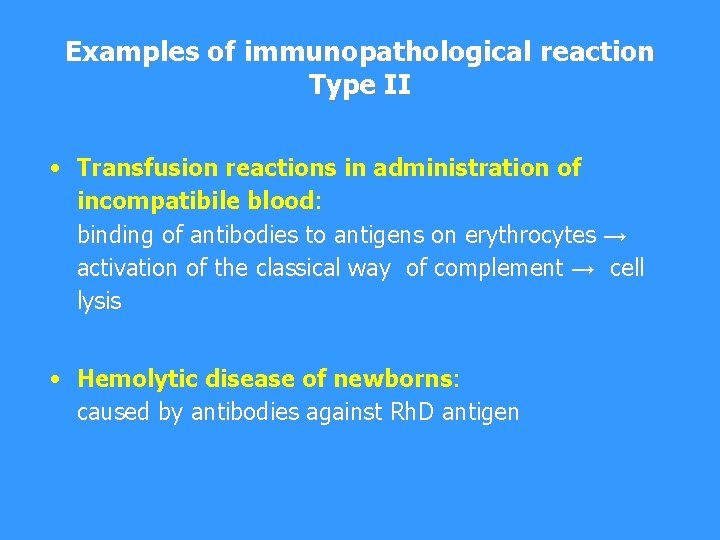 Examples of immunopathological reaction Type II

• Transfusion reactions in administration of incompatibile blood:
binding of antibodies to antigens on erythrocytes → activation of the classical way of complement → cell lysis

• Hemolytic disease of newborns:
caused by antibodies against RhD antigen